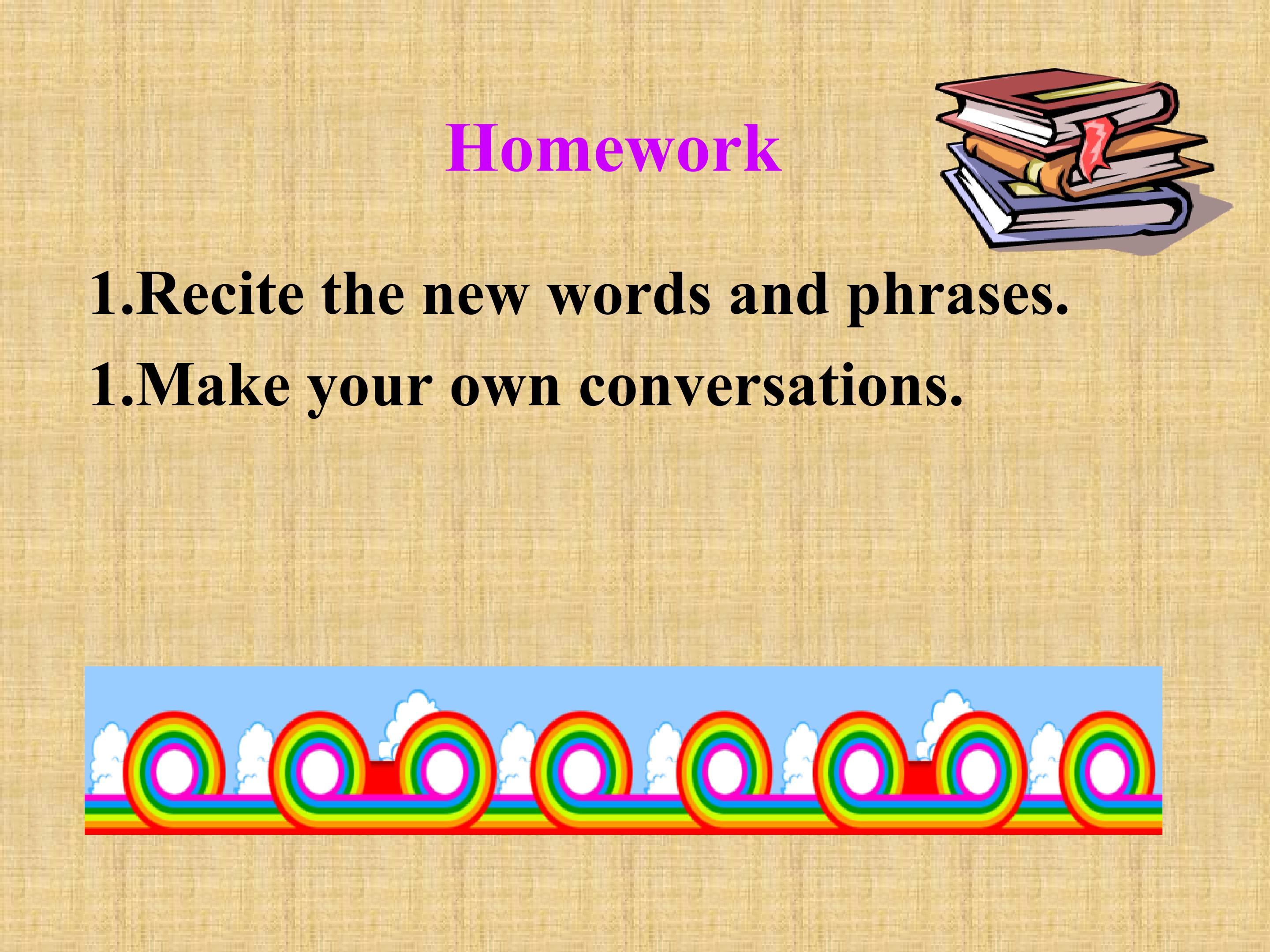 Homework

1.Recite the new words and phrases.

1.Make your own conversations.